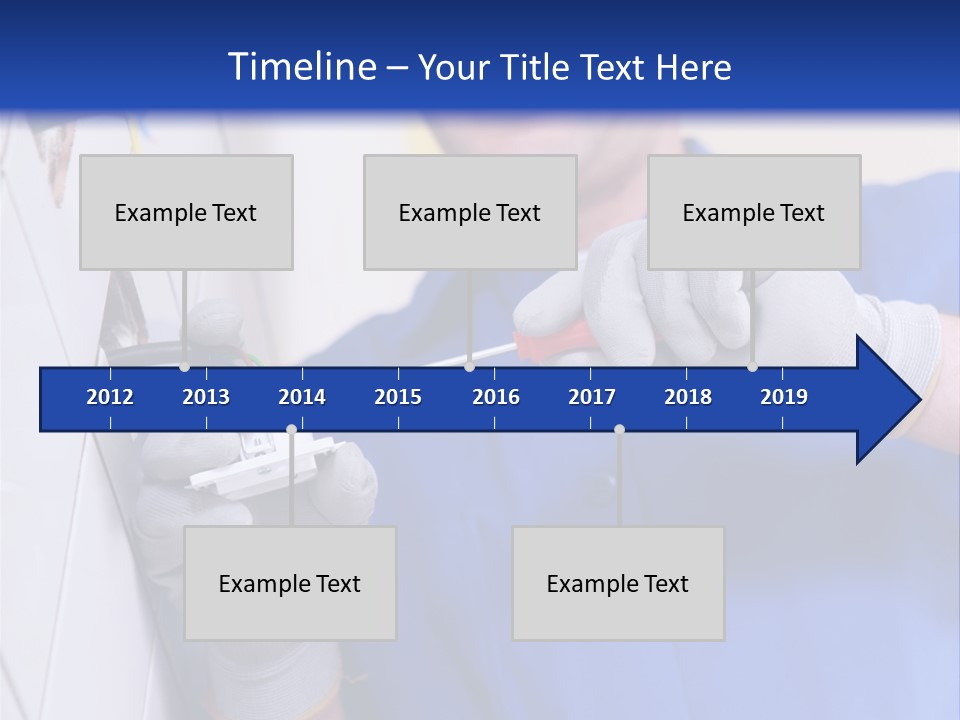 Timeline – Your Title Text Here

Example Text

Example Text

Example Text

2012
2013
2014
2015
2016
2017
2018
2019

Example Text

Example Text